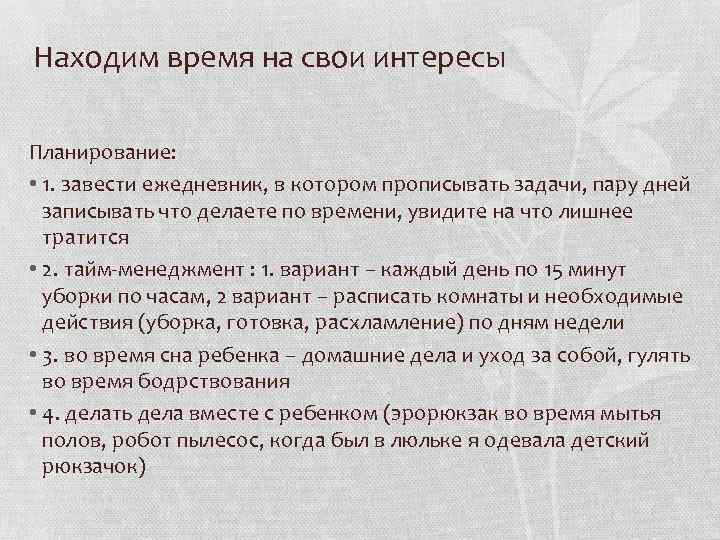 Находим время на свои интересы

Планирование:

• 1. завести ежедневник, в котором прописывать задачи, пару дней записывать что делаете по времени, увидите на что лишнее тратится

• 2. тайм-менеджмент : 1. вариант – каждый день по 15 минут уборки по часам, 2 вариант – расписать комнаты и необходимые действия (уборка, готовка, расхламление) по дням недели

• 3. во время сна ребенка – домашние дела и уход за собой, гулять во время бодрствования

• 4. делать дела вместе с ребенком (эрорюкзак во время мытья полов, робот пылесос, когда был в люльке я одевала детский рюкзачок)